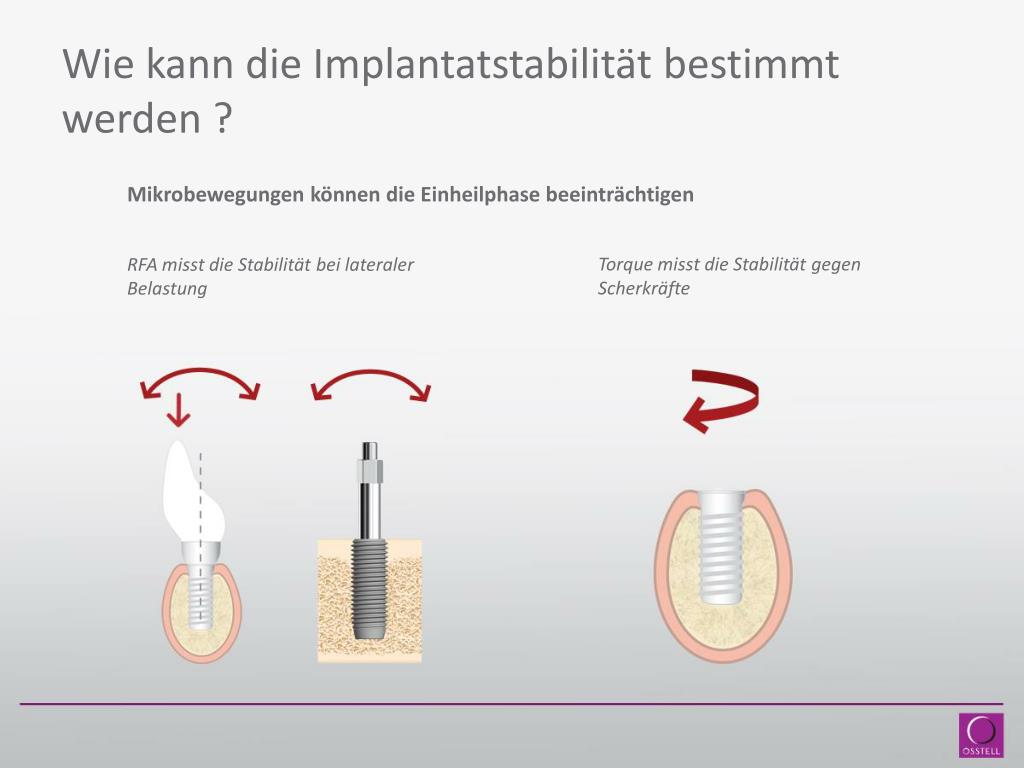 Wie kann die Implantatstabilität bestimmt werden ?

Mikrobewegungen können die Einheilphase beeinträchtigen

RFA misst die Stabilität bei lateraler Belastung

Torque misst die Stabilität gegen Scherkräfte

OSSTELL